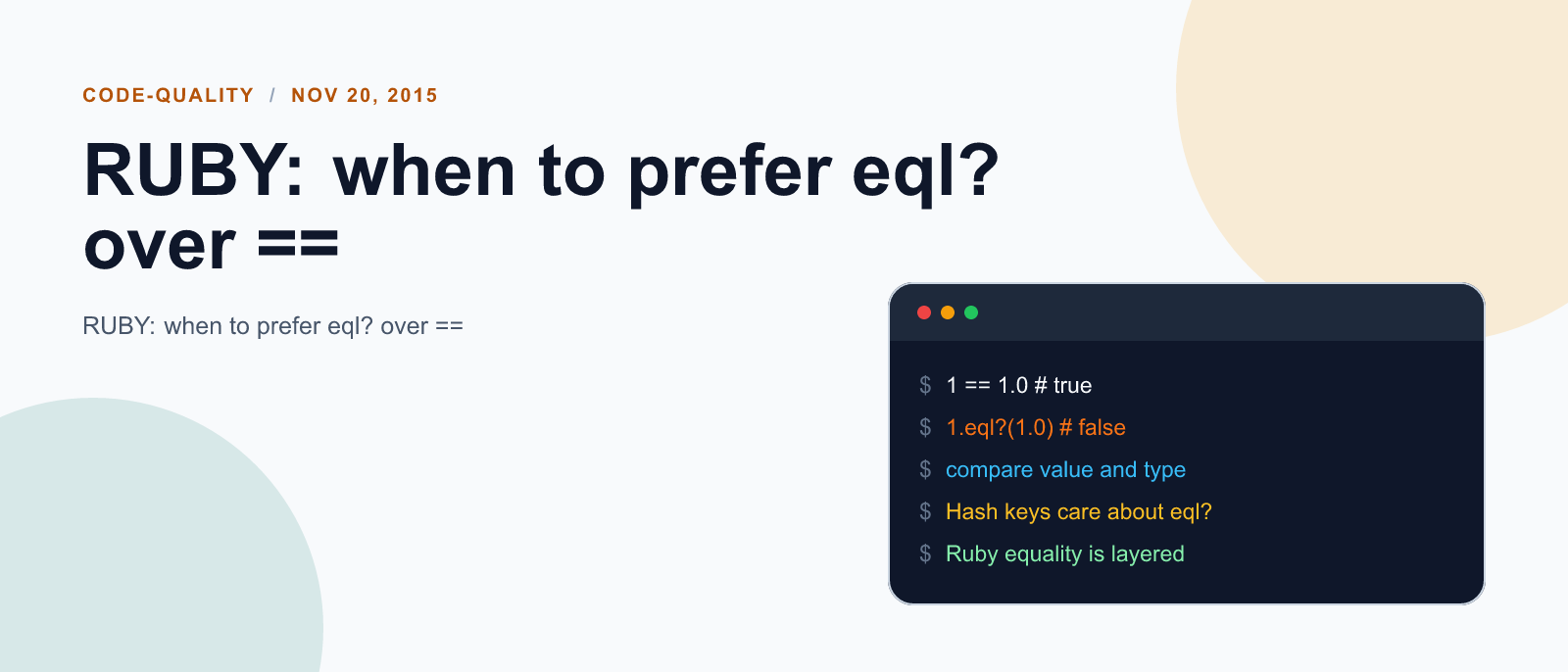 CODE-QUALITY / NOV 20, 2015

RUBY: when to prefer eql? over ==

RUBY: when to prefer eql? over ==

$ 1 == 1.0 # true
$ 1.eql?(1.0) # false
$ compare value and type
$ Hash keys care about eql?
$ Ruby equality is layered